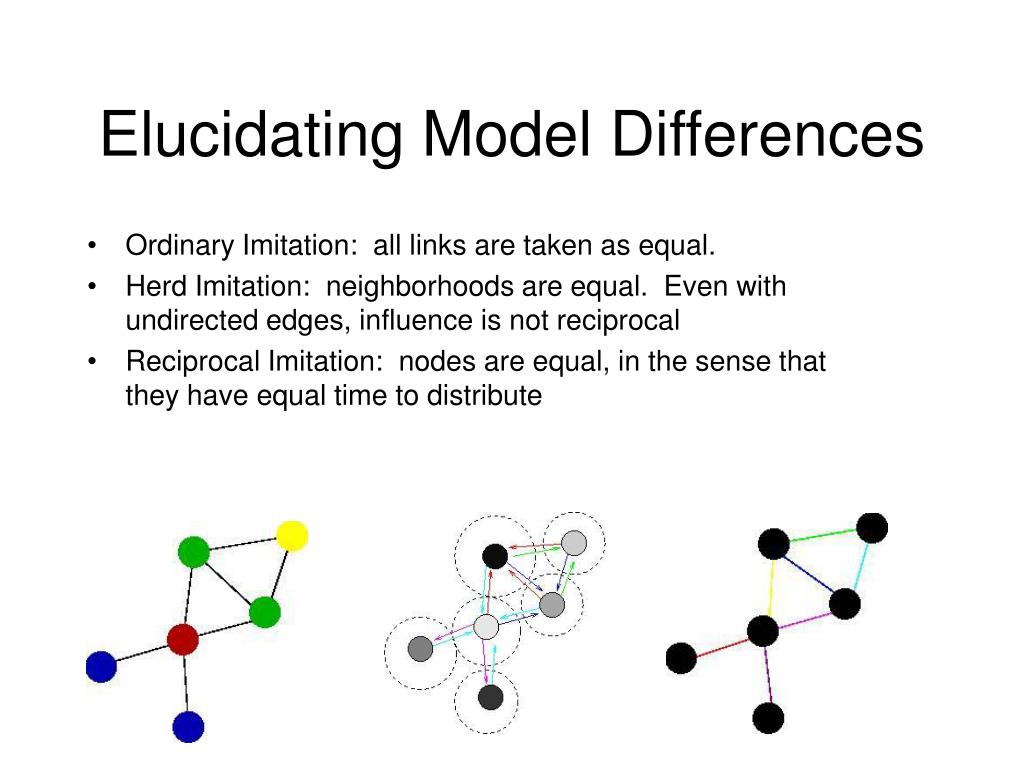 Elucidating Model Differences

• Ordinary Imitation: all links are taken as equal.
• Herd Imitation: neighborhoods are equal. Even with undirected edges, influence is not reciprocal
• Reciprocal Imitation: nodes are equal, in the sense that they have equal time to distribute